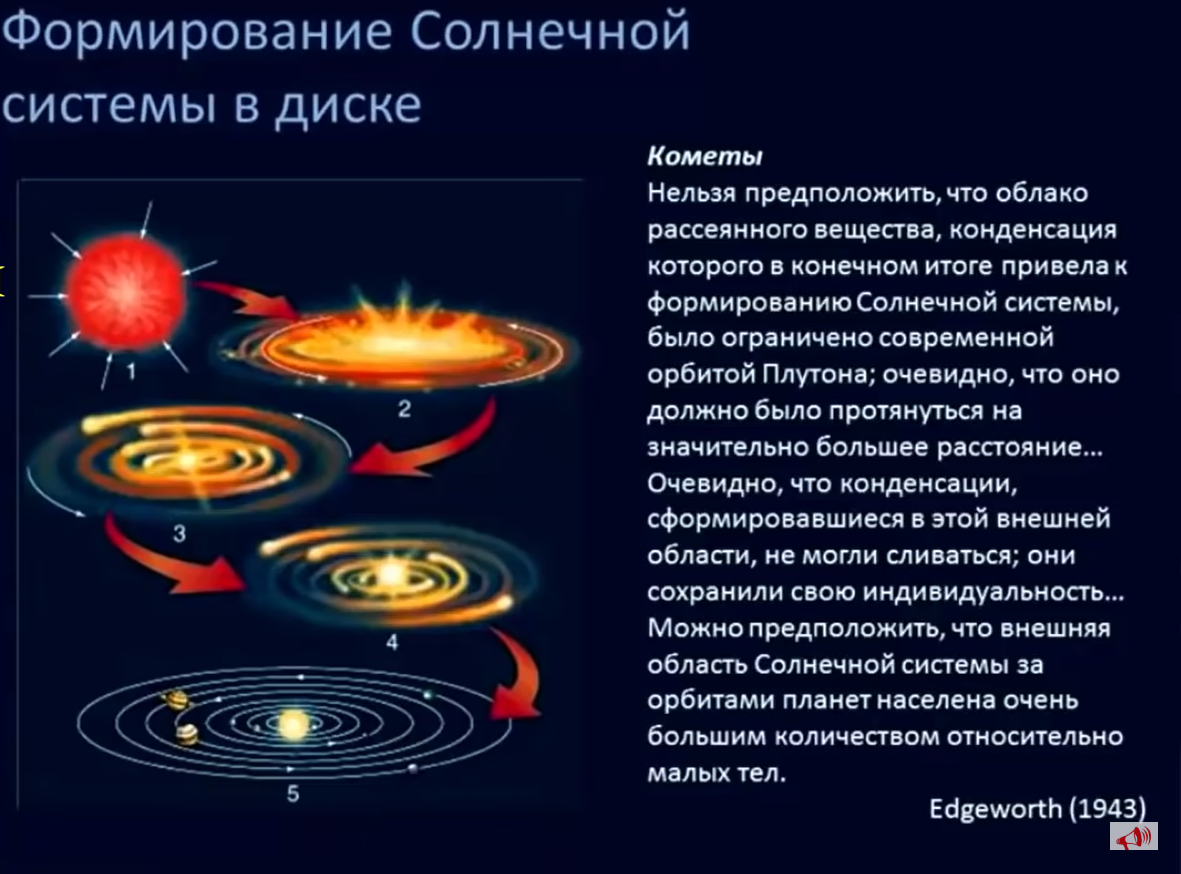 Формирование Солнечной системы в диске

1

2

3

4

5

Кометы
Нельзя предположить, что облако рассеянного вещества, конденсация которого в конечном итоге привела к формированию Солнечной системы, было ограничено современной орбитой Плутона; очевидно, что оно должно было протянуться на значительно большее расстояние… Очевидно, что конденсации, сформировавшиеся в этой внешней области, не могли сливаться; они сохранили свою индивидуальность… Можно предположить, что внешняя область Солнечной системы за орбитами планет населена очень большим количеством относительно малых тел.

Edgeworth (1943)